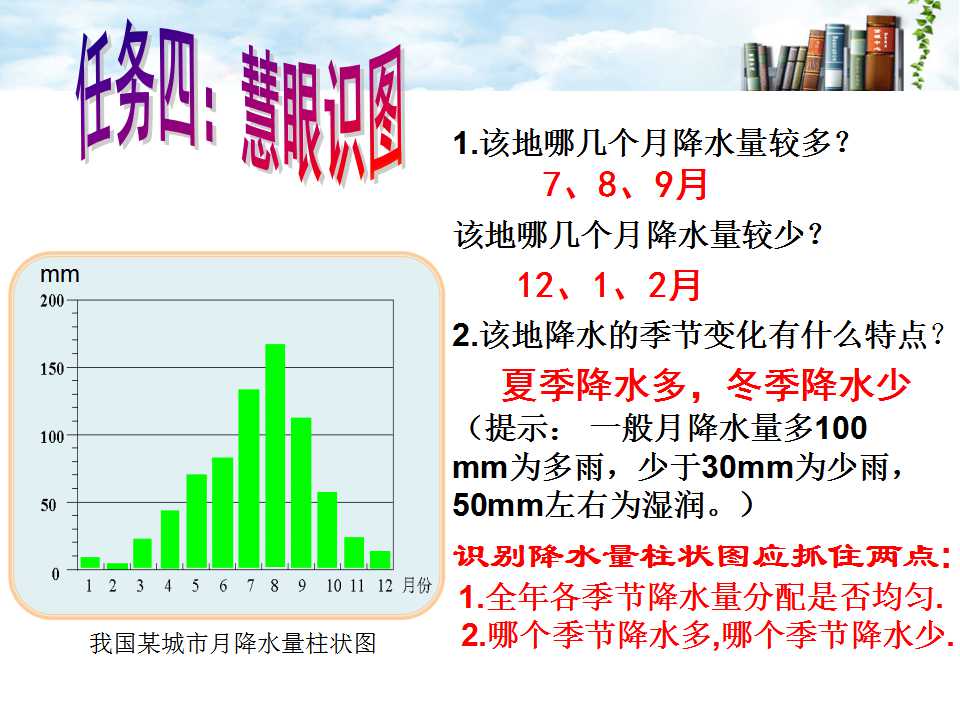 任务四：慧眼识图

mm
200
150
100
50
0
1 2 3 4 5 6 7 8 9 10 11 12 月份

我国某城市月降水量柱状图

1.该地哪几个月降水量较多？

7、8、9月

该地哪几个月降水量较少？

12、1、2月

2.该地降水的季节变化有什么特点？

夏季降水多，冬季降水少

（提示：一般月降水量多100mm为多雨，少于30mm为少雨，50mm左右为湿润。）

识别降水量柱状图应抓住两点：

1.全年各季节降水量分配是否均匀.

2.哪个季节降水多,哪个季节降水少.